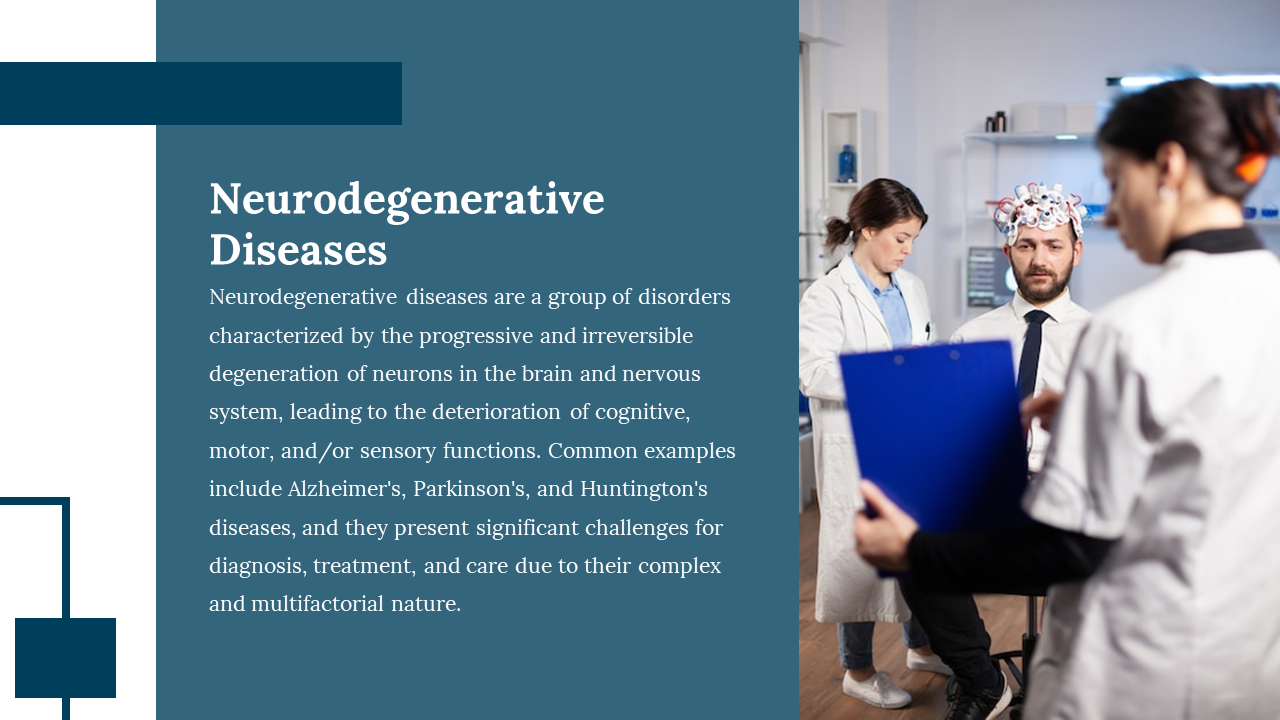 Neurodegenerative Diseases

Neurodegenerative diseases are a group of disorders characterized by the progressive and irreversible degeneration of neurons in the brain and nervous system, leading to the deterioration of cognitive, motor, and/or sensory functions. Common examples include Alzheimer's, Parkinson's, and Huntington's diseases, and they present significant challenges for diagnosis, treatment, and care due to their complex and multifactorial nature.